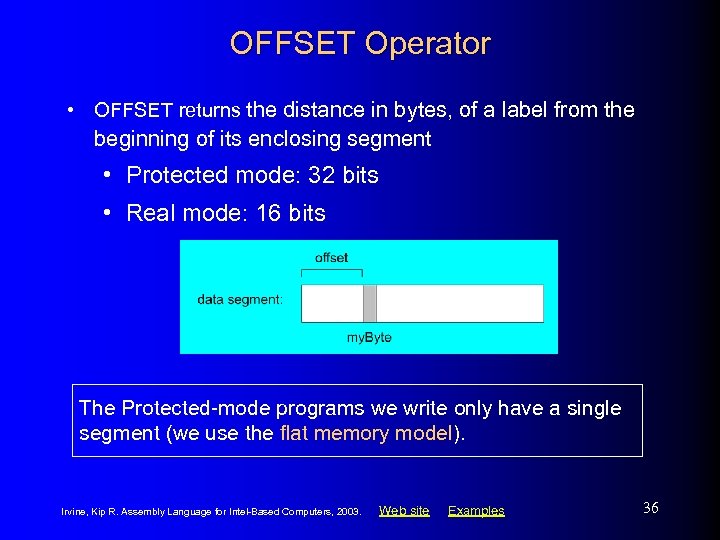 OFFSET Operator

• OFFSET returns the distance in bytes, of a label from the beginning of its enclosing segment

• Protected mode: 32 bits

• Real mode: 16 bits

offset

data segment:

myByte

The Protected-mode programs we write only have a single segment (we use the flat memory model).

Irvine, Kip R. Assembly Language for Intel-Based Computers, 2003. Web site Examples

36